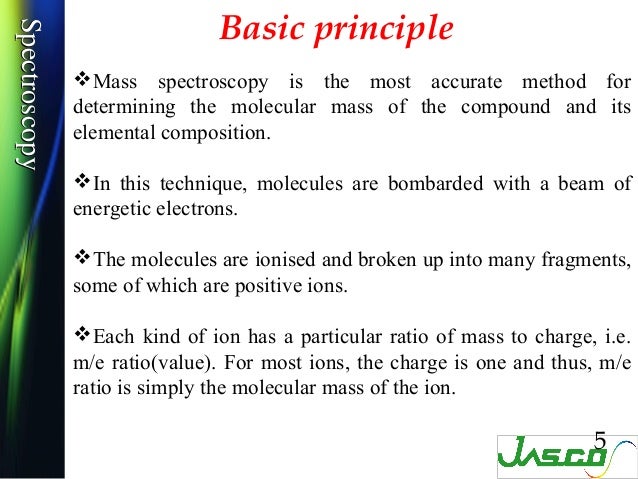 Spectroscopy

Basic principle

❖Mass spectroscopy is the most accurate method for determining the molecular mass of the compound and its elemental composition.

❖In this technique, molecules are bombarded with a beam of energetic electrons.

❖The molecules are ionised and broken up into many fragments, some of which are positive ions.

❖Each kind of ion has a particular ratio of mass to charge, i.e. m/e ratio(value). For most ions, the charge is one and thus, m/e ratio is simply the molecular mass of the ion.

5

JASCO